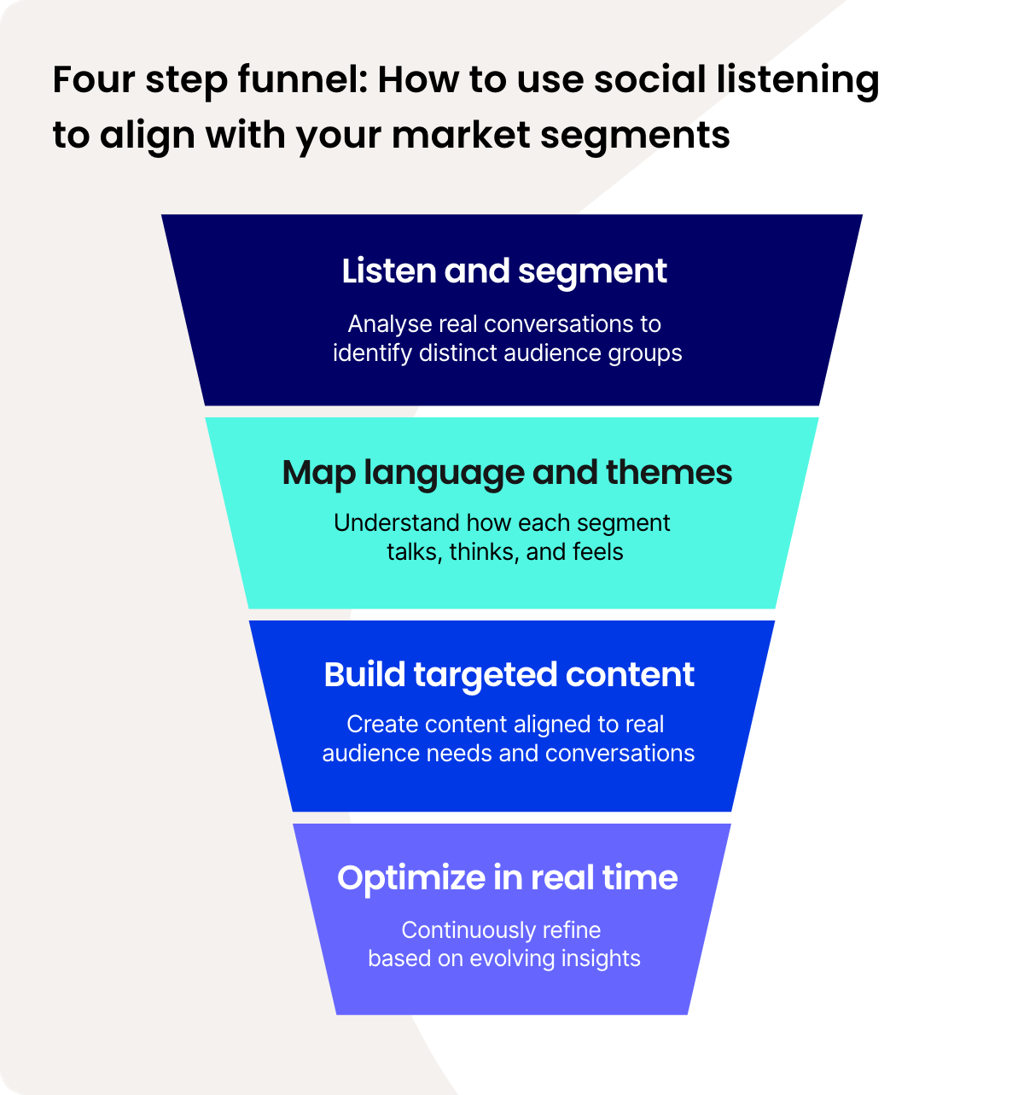 Four step funnel: How to use social listening to align with your market segments

Listen and segment

Analyse real conversations to identify distinct audience groups

Map language and themes

Understand how each segment talks, thinks, and feels

Build targeted content

Create content aligned to real audience needs and conversations

Optimize in real time

Continuously refine based on evolving insights